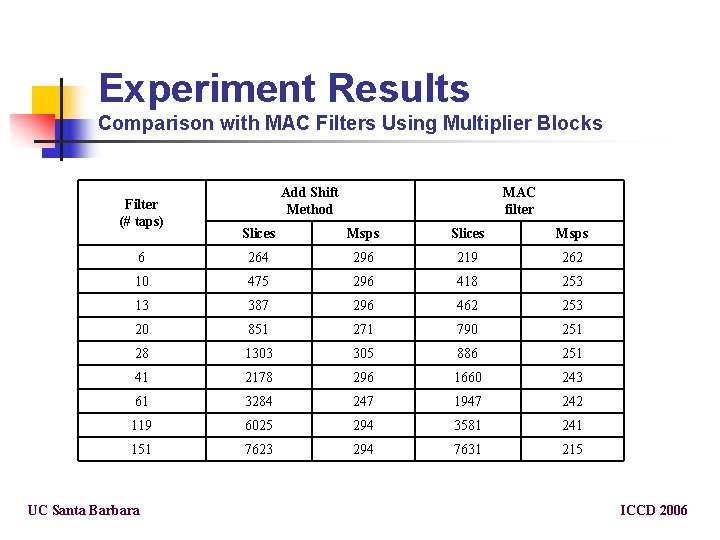 Experiment Results
Comparison with MAC Filters Using Multiplier Blocks

| Filter (# taps) | Add Shift Method Slices | Add Shift Method Msps | MAC filter Slices | MAC filter Msps |
|---|---|---|---|---|
| 6 | 264 | 296 | 219 | 262 |
| 10 | 475 | 296 | 418 | 253 |
| 13 | 387 | 296 | 462 | 253 |
| 20 | 851 | 271 | 790 | 251 |
| 28 | 1303 | 305 | 886 | 251 |
| 41 | 2178 | 296 | 1660 | 243 |
| 61 | 3284 | 247 | 1947 | 242 |
| 119 | 6025 | 294 | 3581 | 241 |
| 151 | 7623 | 294 | 7631 | 215 |

UC Santa Barbara

ICCD 2006